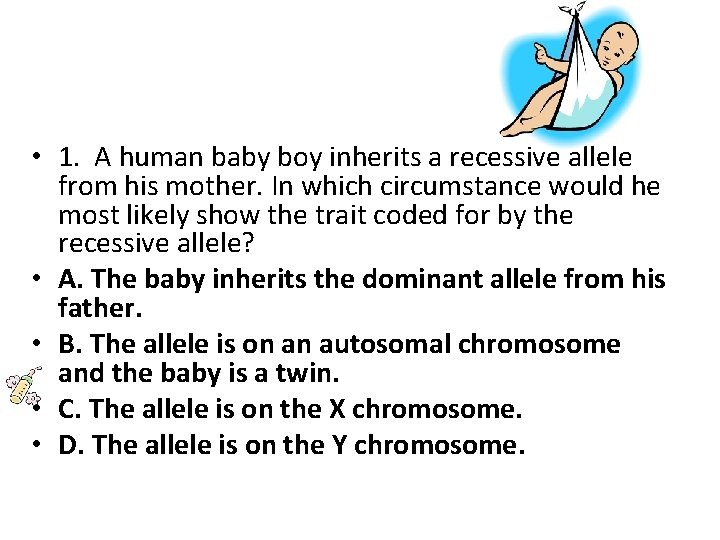 • 1. A human baby boy inherits a recessive allele from his mother. In which circumstance would he most likely show the trait coded for by the recessive allele?

• A. The baby inherits the dominant allele from his father.

• B. The allele is on an autosomal chromosome and the baby is a twin.

• C. The allele is on the X chromosome.

• D. The allele is on the Y chromosome.